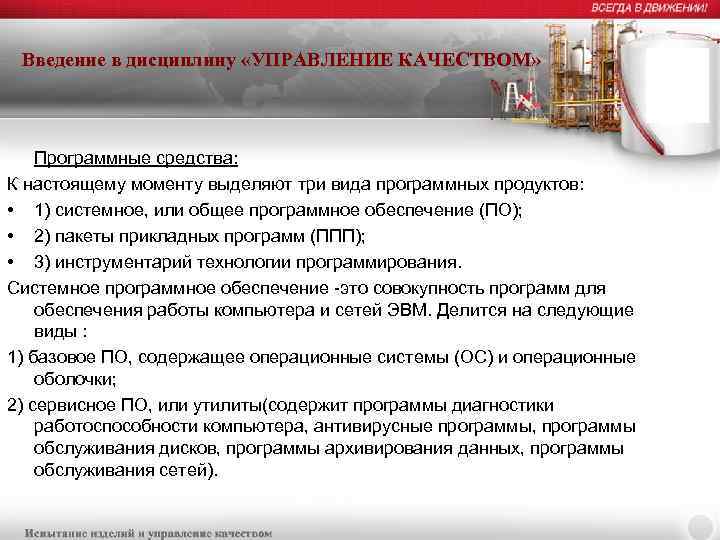 ВСЕГДА В ДВИЖЕНИИ!

Введение в дисциплину «УПРАВЛЕНИЕ КАЧЕСТВОМ»

Программные средства:

К настоящему моменту выделяют три вида программных продуктов:

• 1) системное, или общее программное обеспечение (ПО);
• 2) пакеты прикладных программ (ППП);
• 3) инструментарий технологии программирования.

Системное программное обеспечение -это совокупность программ для обеспечения работы компьютера и сетей ЭВМ. Делится на следующие виды :

1) базовое ПО, содержащее операционные системы (ОС) и операционные оболочки;

2) сервисное ПО, или утилиты(содержит программы диагностики работоспособности компьютера, антивирусные программы, программы обслуживания дисков, программы архивирования данных, программы обслуживания сетей).

Испытание изделий и управление качеством